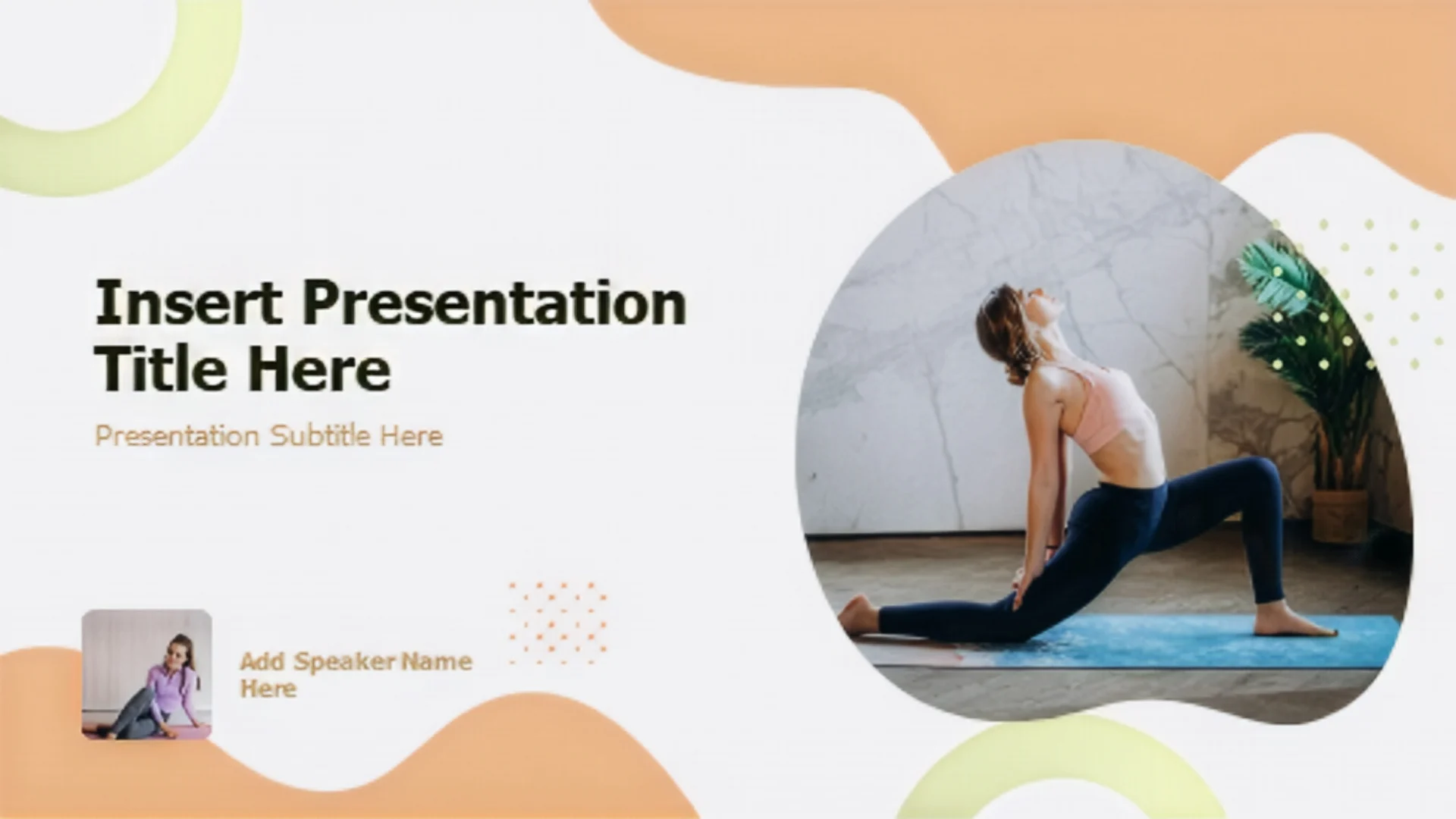 Insert Presentation Title Here

Presentation Subtitle Here

Add Speaker Name Here